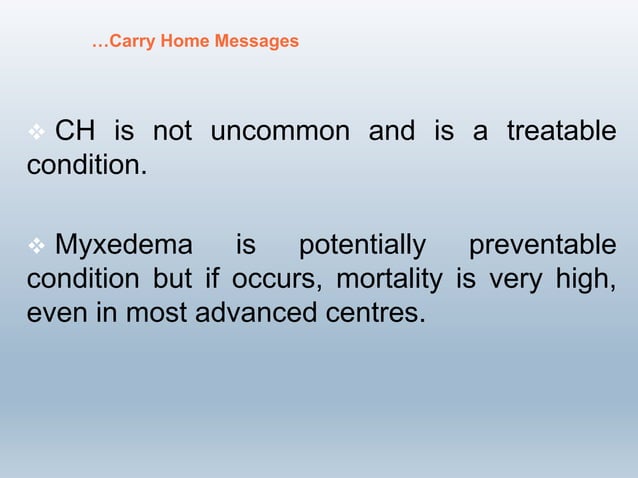 …Carry Home Messages

❖ CH is not uncommon and is a treatable condition.

❖ Myxedema is potentially preventable condition but if occurs, mortality is very high, even in most advanced centres.